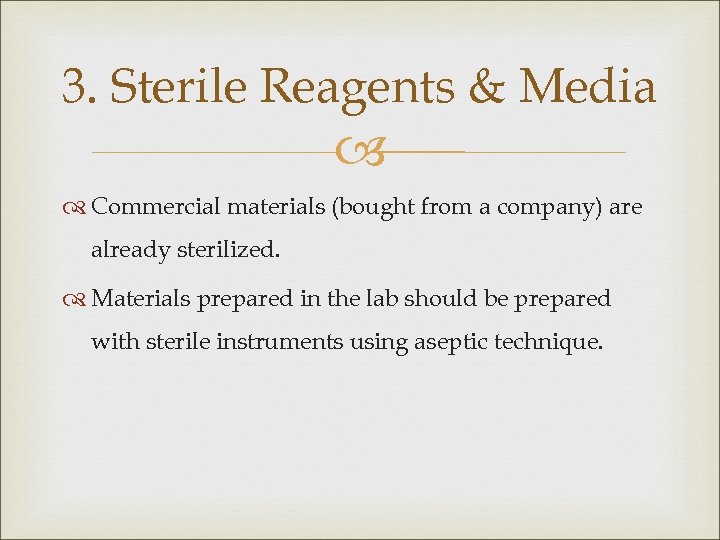 3. Sterile Reagents & Media

Commercial materials (bought from a company) are already sterilized.

Materials prepared in the lab should be prepared with sterile instruments using aseptic technique.